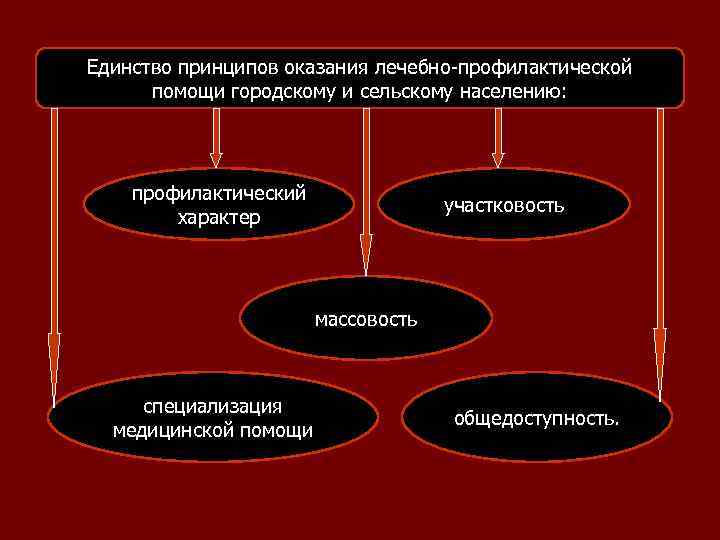 Единство принципов оказания лечебно-профилактической помощи городскому и сельскому населению:

профилактический характер

участковость

массовость

специализация медицинской помощи

общедоступность.